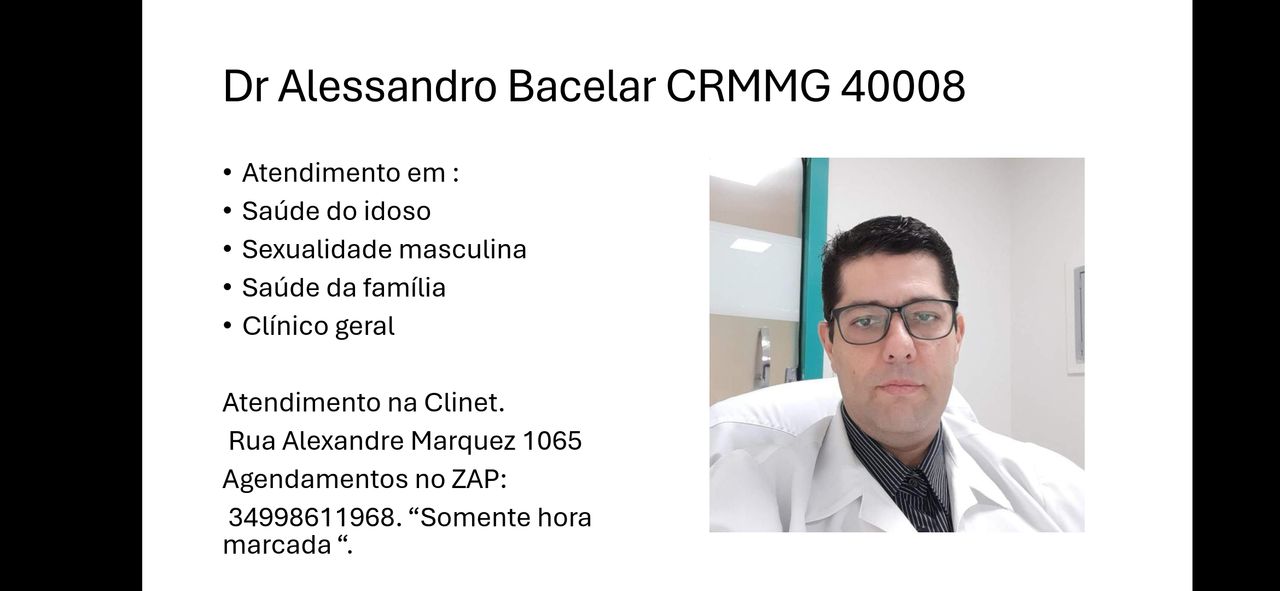 Dr Alessandro Bacelar CRMMG 40008

• Atendimento em :
• Saúde do idoso
• Sexualidade masculina
• Saúde da família
• Clínico geral

Atendimento na Clinet.
Rua Alexandre Marquez 1065
Agendamentos no ZAP:
34998611968. “Somente hora marcada “.